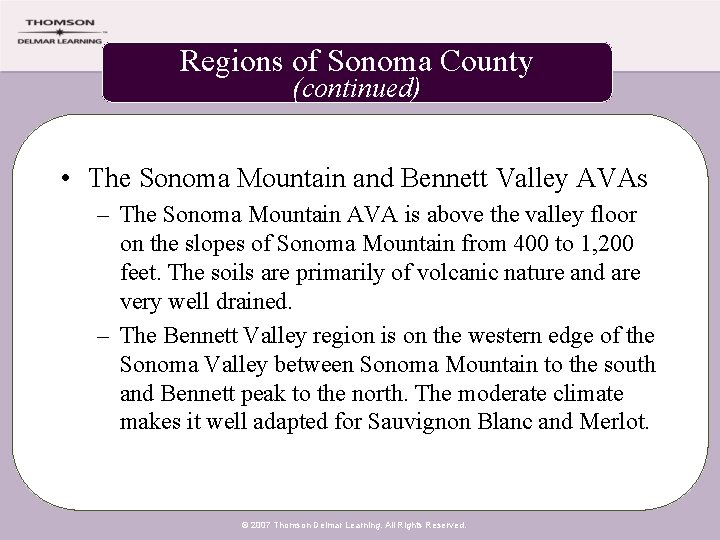 THOMSON
DELMAR LEARNING

Regions of Sonoma County
(continued)

• The Sonoma Mountain and Bennett Valley AVAs
– The Sonoma Mountain AVA is above the valley floor on the slopes of Sonoma Mountain from 400 to 1,200 feet. The soils are primarily of volcanic nature and are very well drained.
– The Bennett Valley region is on the western edge of the Sonoma Valley between Sonoma Mountain to the south and Bennett peak to the north. The moderate climate makes it well adapted for Sauvignon Blanc and Merlot.

© 2007 Thomson Delmar Learning. All Rights Reserved.